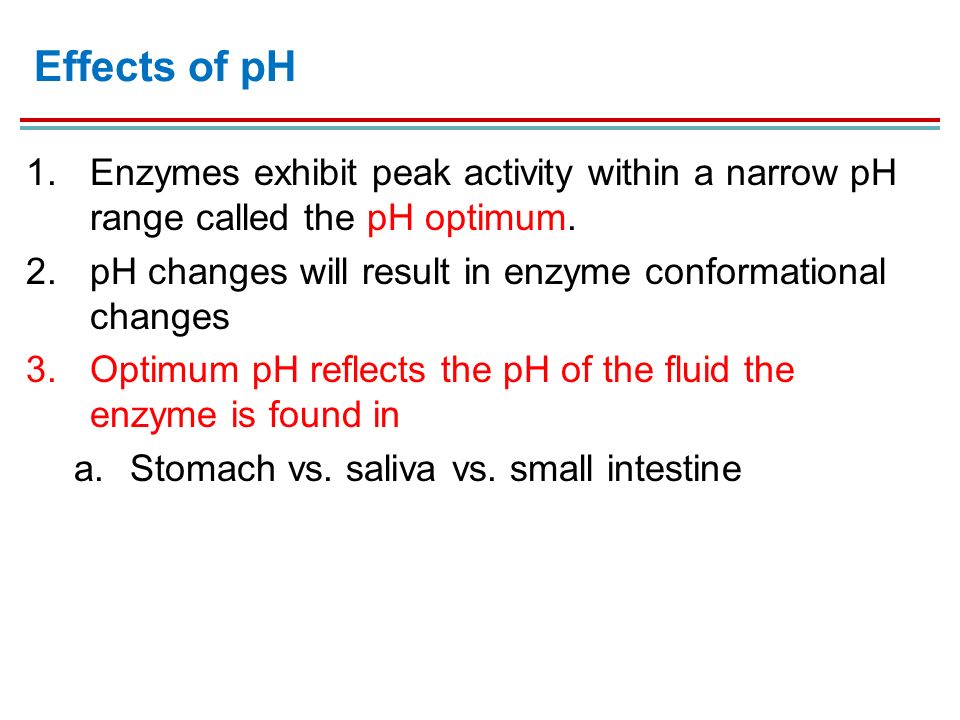 Effects of pH

1. Enzymes exhibit peak activity within a narrow pH range called the pH optimum.
2. pH changes will result in enzyme conformational changes
3. Optimum pH reflects the pH of the fluid the enzyme is found in
a. Stomach vs. saliva vs. small intestine